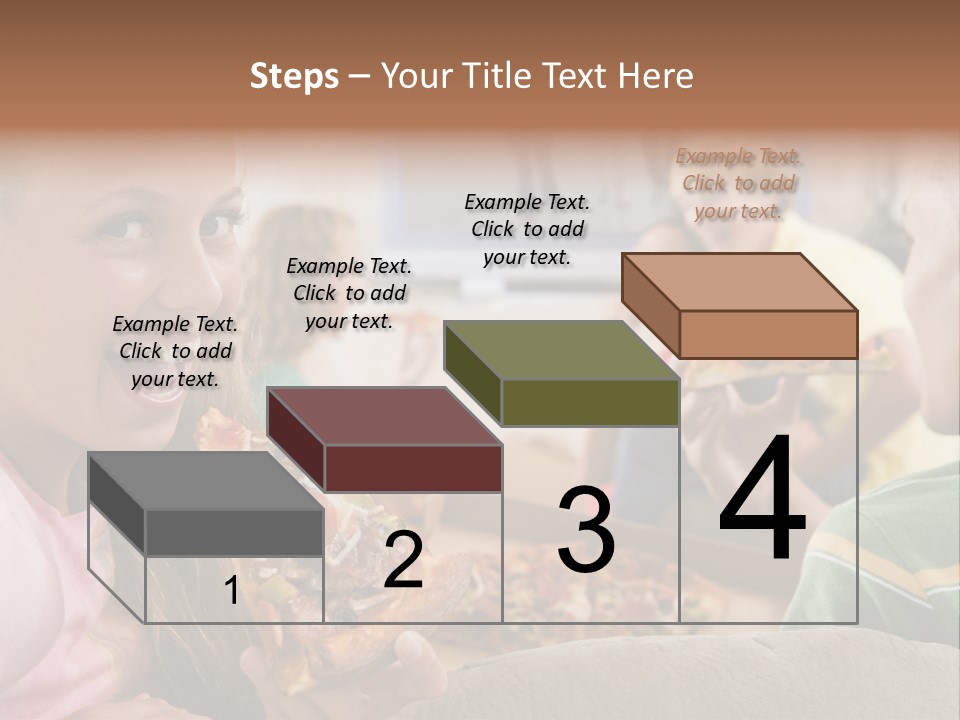 Steps – Your Title Text Here

Example Text. Click to add your text.

Example Text. Click to add your text.

Example Text. Click to add your text.

Example Text. Click to add your text.

1

2

3

4